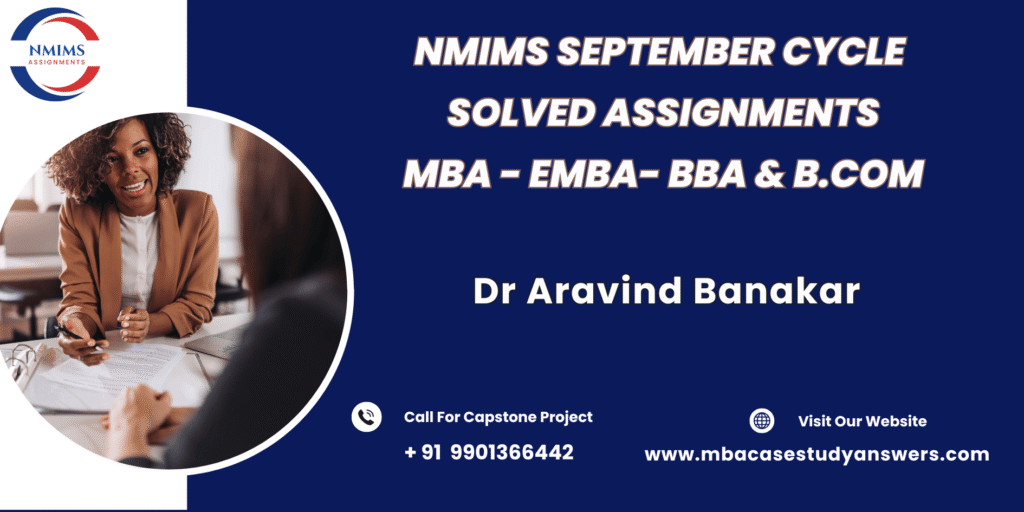 NMIMS
ASSIGNMENTS

NMIMS SEPTEMBER CYCLE
SOLVED ASSIGNMENTS
MBA - EMBA- BBA & B.COM

Dr Aravind Banakar

Call For Capstone Project
+ 91 9901366442

Visit Our Website
www.mbacasestudyanswers.com